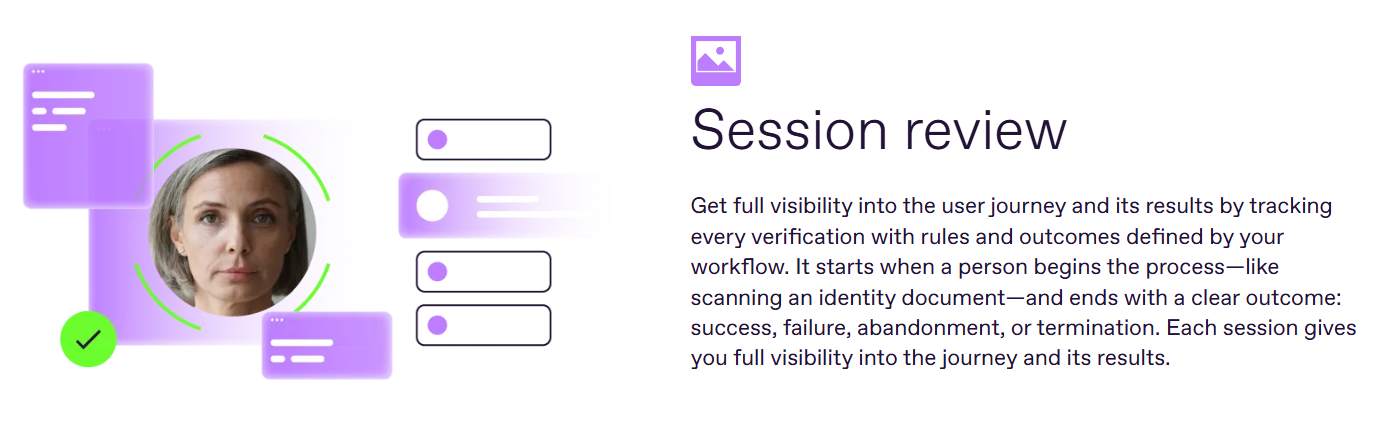 Session review

Get full visibility into the user journey and its results by tracking every verification with rules and outcomes defined by your workflow. It starts when a person begins the process—like scanning an identity document—and ends with a clear outcome: success, failure, abandonment, or termination. Each session gives you full visibility into the journey and its results.